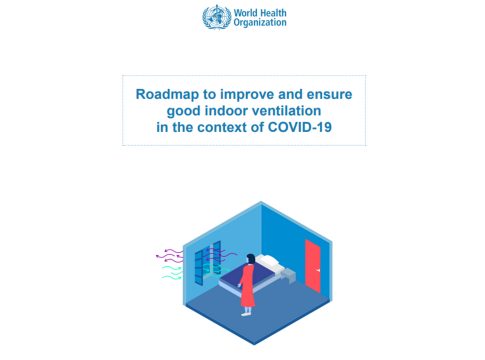 World Health Organization

Roadmap to improve and ensure good indoor ventilation in the context of COVID-19